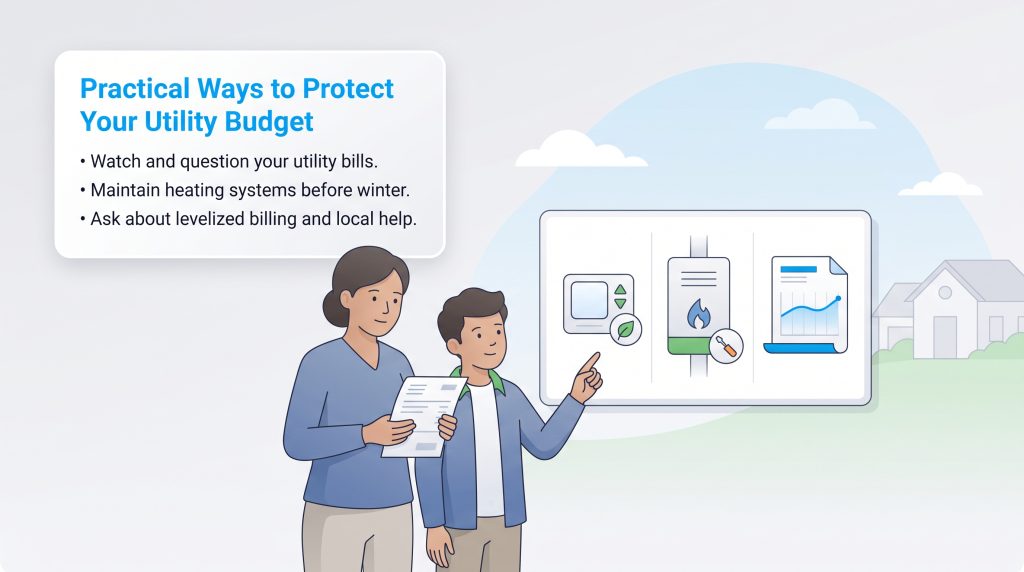 Practical Ways to Protect Your Utility Budget

• Watch and question your utility bills.
• Maintain heating systems before winter.
• Ask about levelized billing and local help.